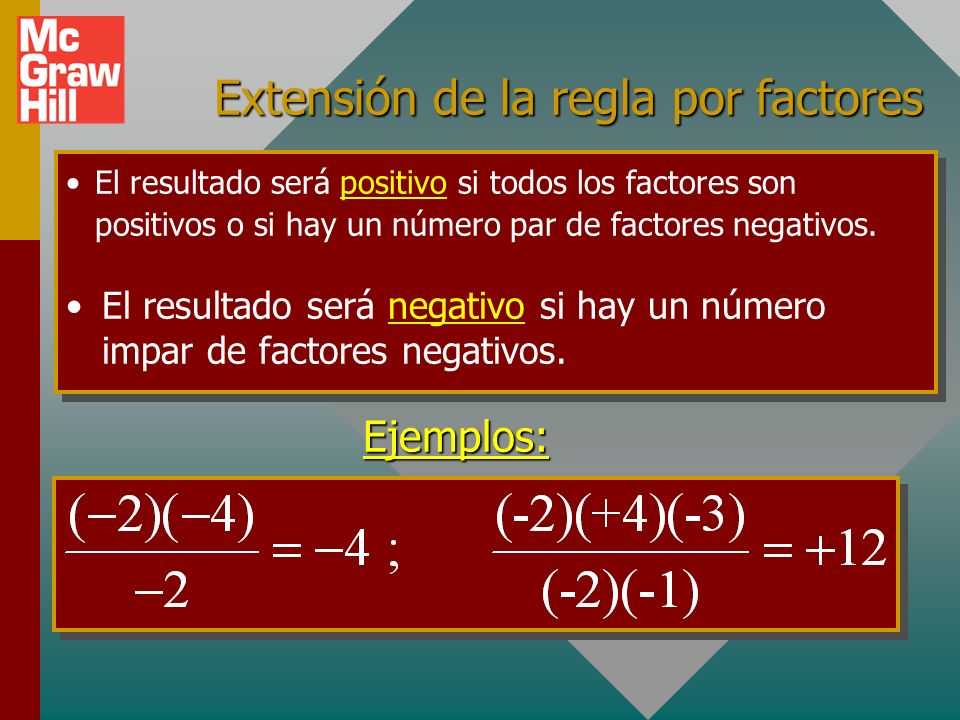 Mc Graw Hill

Extensión de la regla por factores

• El resultado será positivo si todos los factores son positivos o si hay un número par de factores negativos.

• El resultado será negativo si hay un número impar de factores negativos.

Ejemplos:

$\frac{(-2)(-4)}{-2} = -4$ ; $\frac{(-2)(+4)(-3)}{(-2)(-1)} = +12$